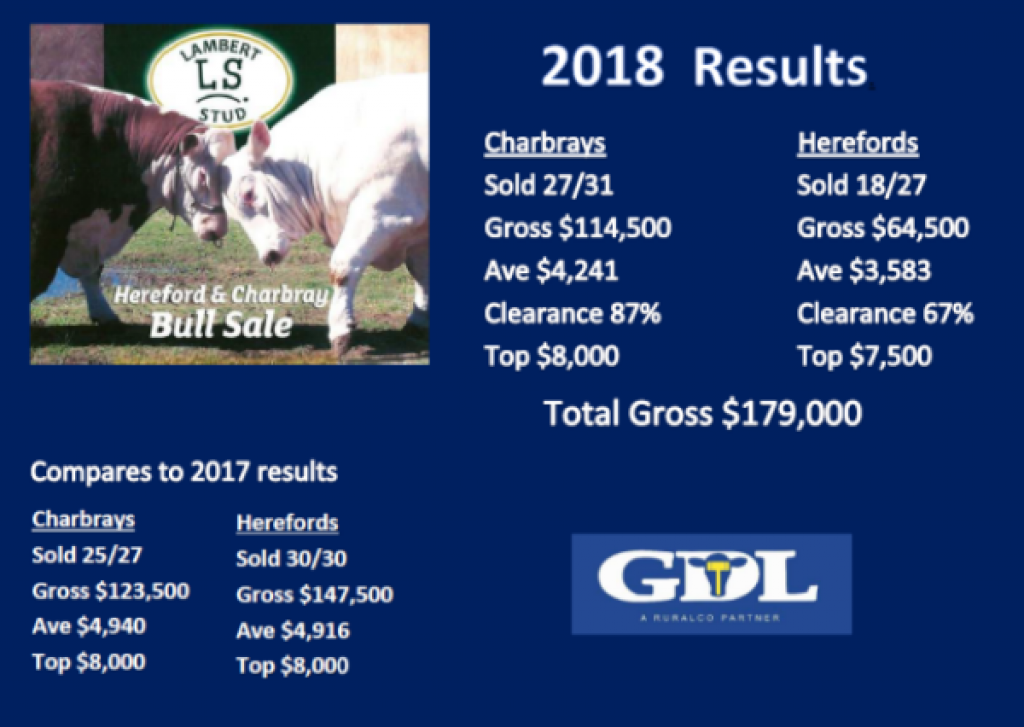 LAMBERT
LS
STUD

Hereford & Charbray
Bull Sale

2018 Results

Charbrays
Sold 27/31
Gross $114,500
Ave $4,241
Clearance 87%
Top $8,000

Herefords
Sold 18/27
Gross $64,500
Ave $3,583
Clearance 67%
Top $7,500

Total Gross $179,000

Compares to 2017 results

Charbrays
Sold 25/27
Gross $123,500
Ave $4,940
Top $8,000

Herefords
Sold 30/30
Gross $147,500
Ave $4,916
Top $8,000

GDL
A RURALCO PARTNER